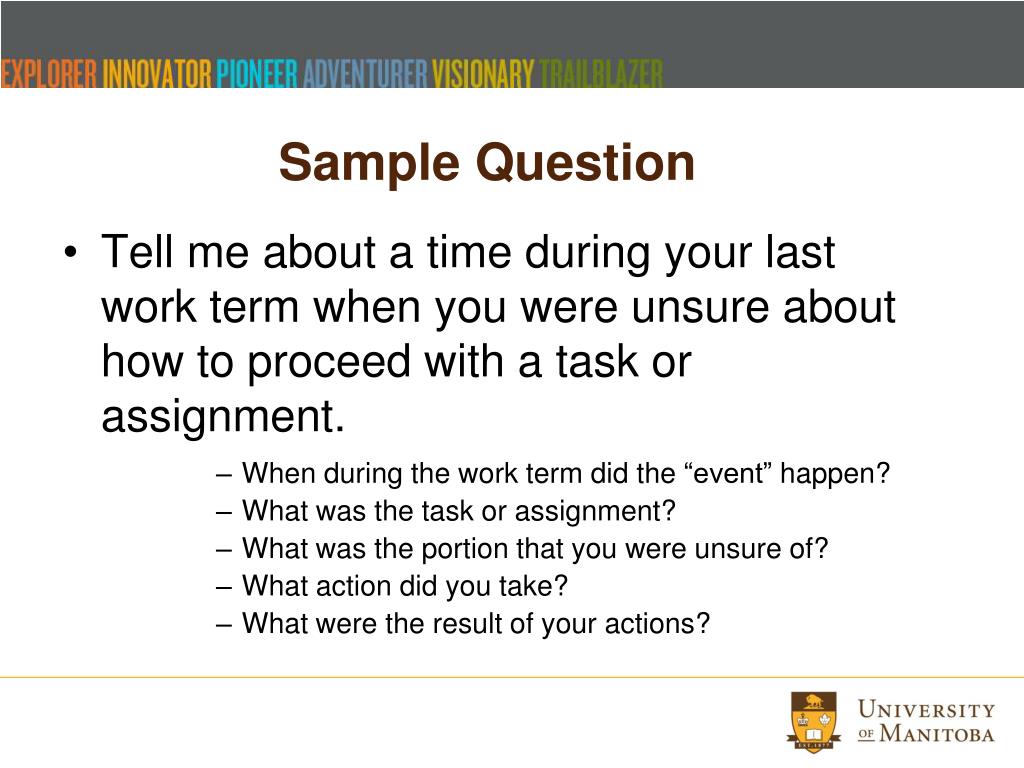 EXPLORER INNOVATOR PIONEER ADVENTURER VISIONARY TRAILBLAZER

Sample Question

• Tell me about a time during your last work term when you were unsure about how to proceed with a task or assignment.

– When during the work term did the “event” happen?
– What was the task or assignment?
– What was the portion that you were unsure of?
– What action did you take?
– What were the result of your actions?

EST. 1877

UNIVERSITY OF MANITOBA